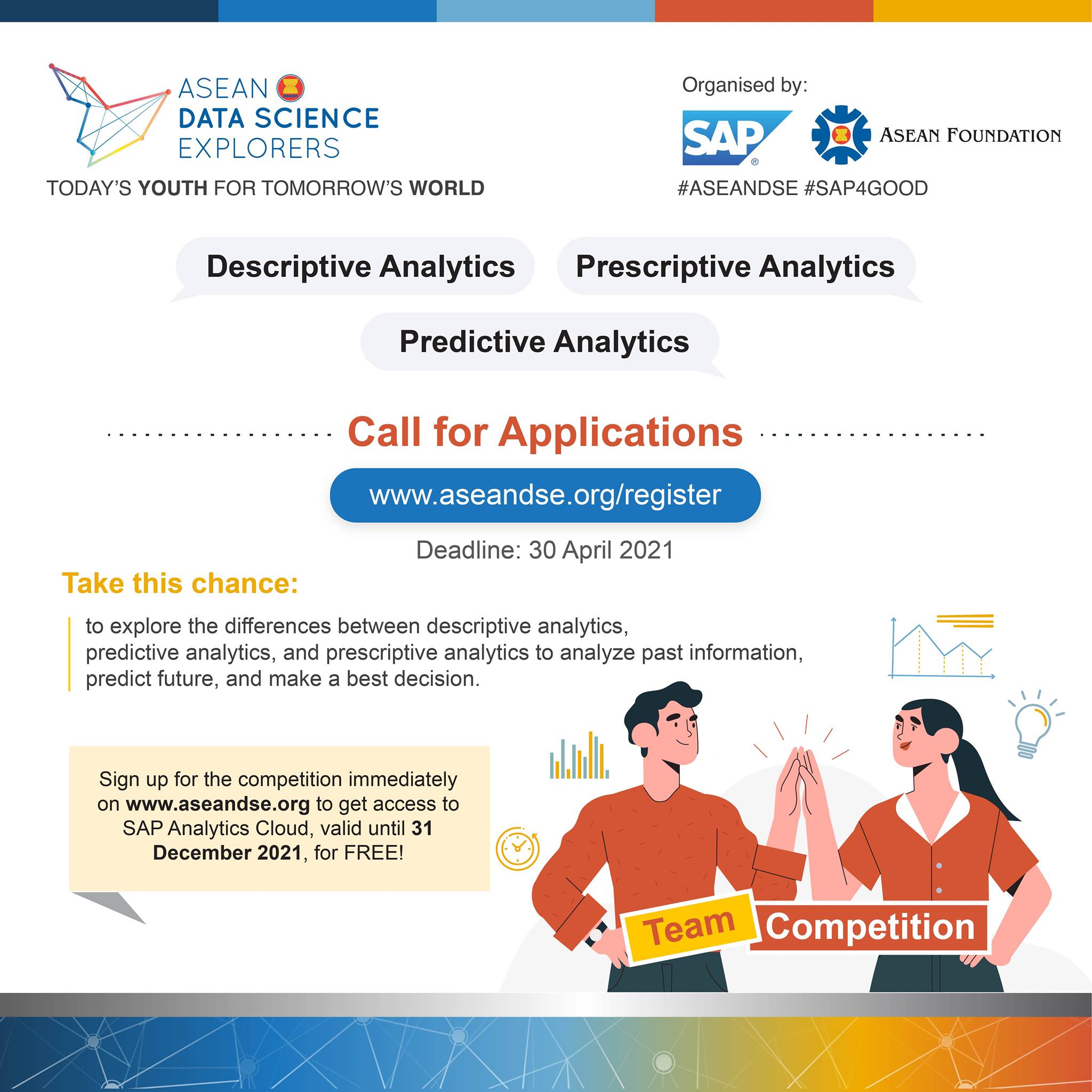 ASEAN
DATA SCIENCE
EXPLORERS
TODAY'S YOUTH FOR TOMORROW'S WORLD

Organised by:
SAP
ASEAN FOUNDATION
#ASEANDSE #SAP4GOOD

Descriptive Analytics

Prescriptive Analytics

Predictive Analytics

Call for Applications

www.aseandse.org/register

Deadline: 30 April 2021

Take this chance:

to explore the differences between descriptive analytics, predictive analytics, and prescriptive analytics to analyze past information, predict future, and make a best decision.

Sign up for the competition immediately on www.aseandse.org to get access to SAP Analytics Cloud, valid until 31 December 2021, for FREE!

Team Competition